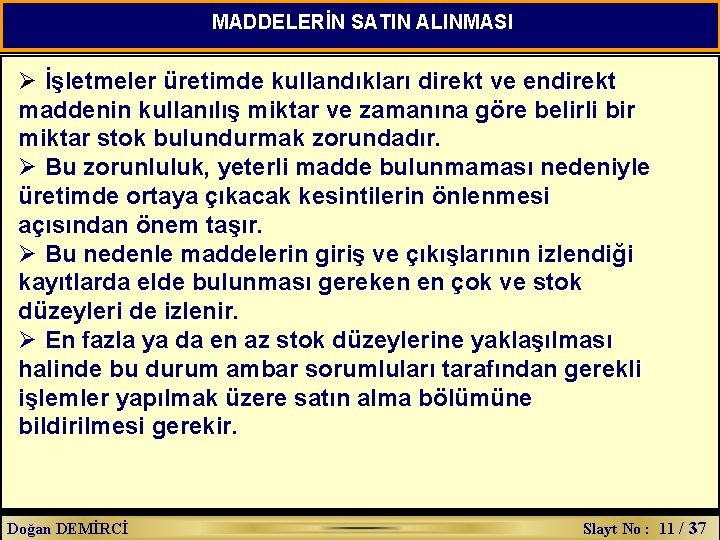 MADDELERİN SATIN ALINMASI

➢ İşletmeler üretimde kullandıkları direkt ve endirekt maddenin kullanılış miktar ve zamanına göre belirli bir miktar stok bulundurmak zorundadır.

➢ Bu zorunluluk, yeterli madde bulunmaması nedeniyle üretimde ortaya çıkacak kesintilerin önlenmesi açısından önem taşır.

➢ Bu nedenle maddelerin giriş ve çıkışlarının izlendiği kayıtlarda elde bulunması gereken en çok ve stok düzeyleri de izlenir.

➢ En fazla ya da en az stok düzeylerine yaklaşılması halinde bu durum ambar sorumluları tarafından gerekli işlemler yapılmak üzere satın alma bölümüne bildirilmesi gerekir.

Doğan DEMİRCİ

Slayt No : 11 / 37